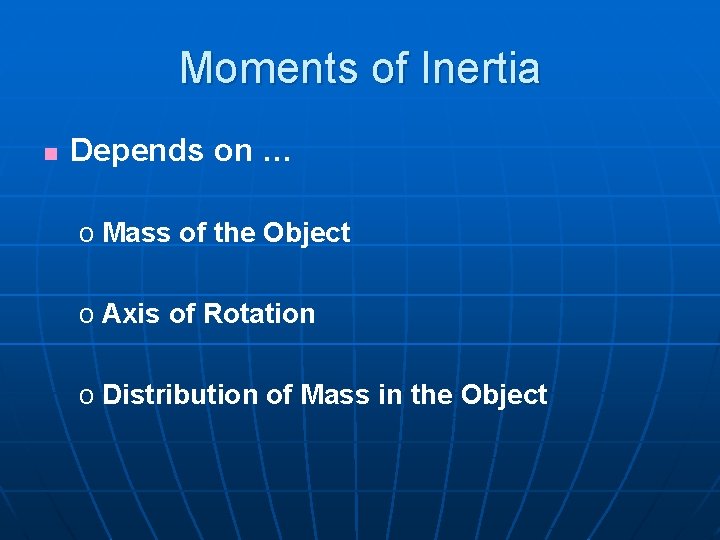 Moments of Inertia

Depends on …

o Mass of the Object

o Axis of Rotation

o Distribution of Mass in the Object